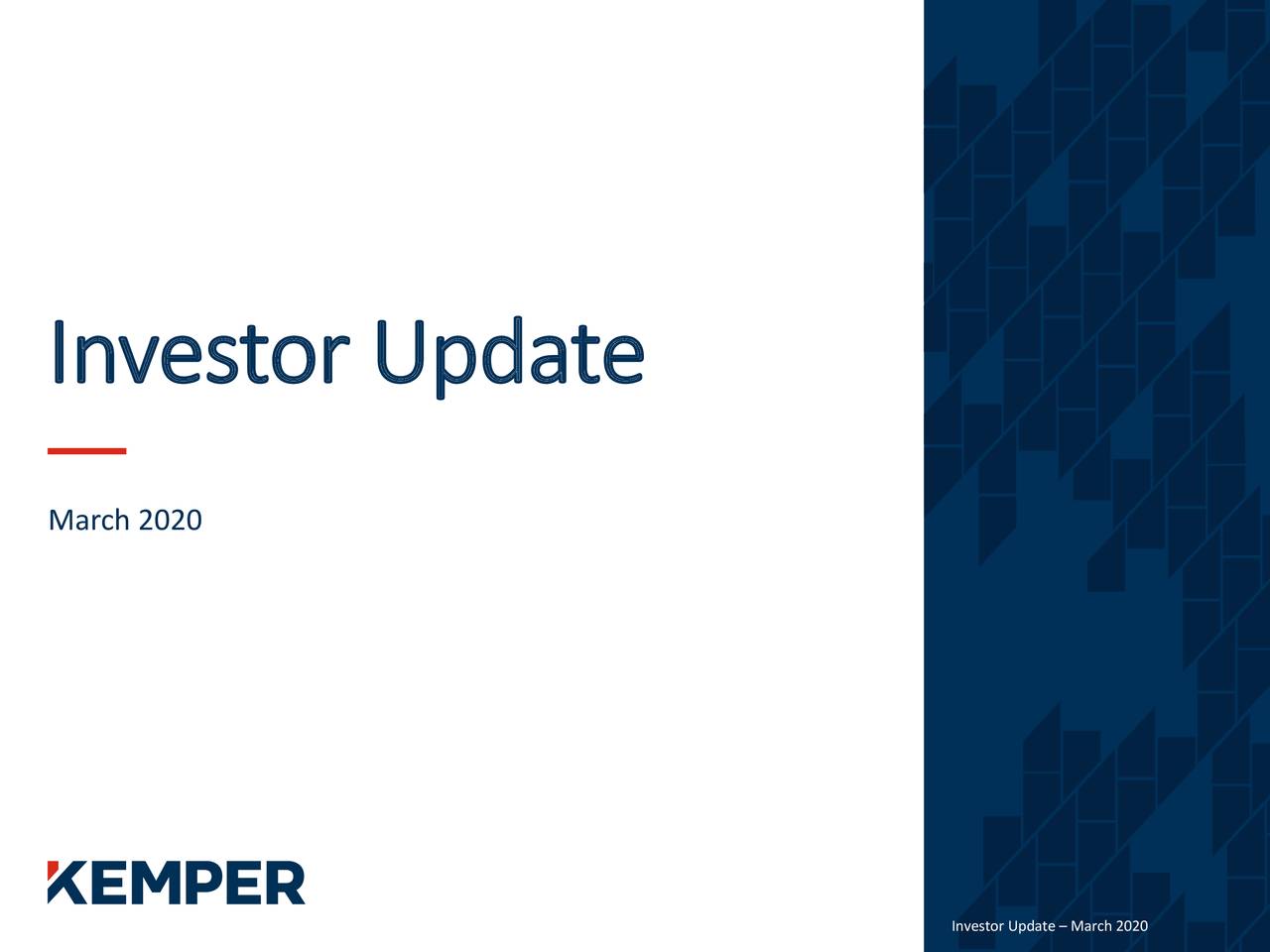 Investor Update

March 2020

KEMPER

Investor Update – March 2020